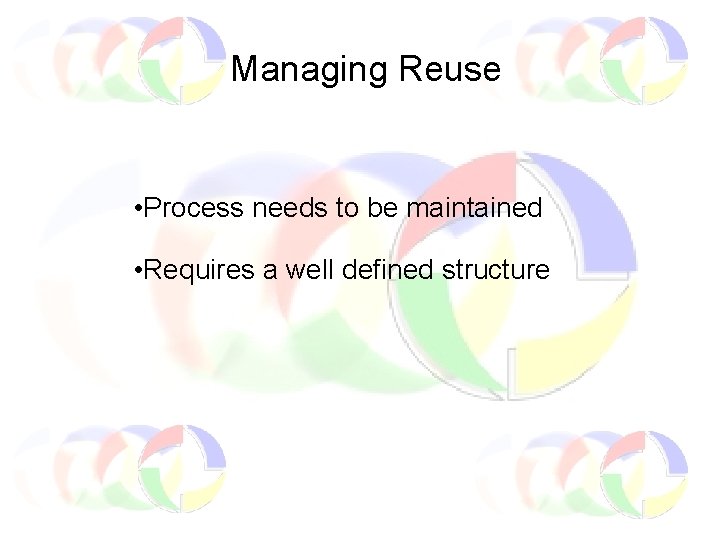 Managing Reuse

•Process needs to be maintained

•Requires a well defined structure